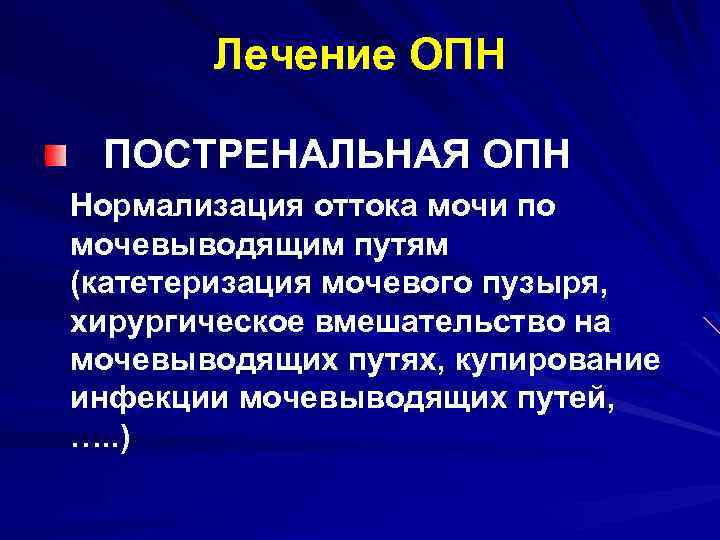 Лечение ОПН

ПОСТРЕНАЛЬНАЯ ОПН

Нормализация оттока мочи по мочевыводящим путям (катетеризация мочевого пузыря, хирургическое вмешательство на мочевыводящих путях, купирование инфекции мочевыводящих путей, …..)